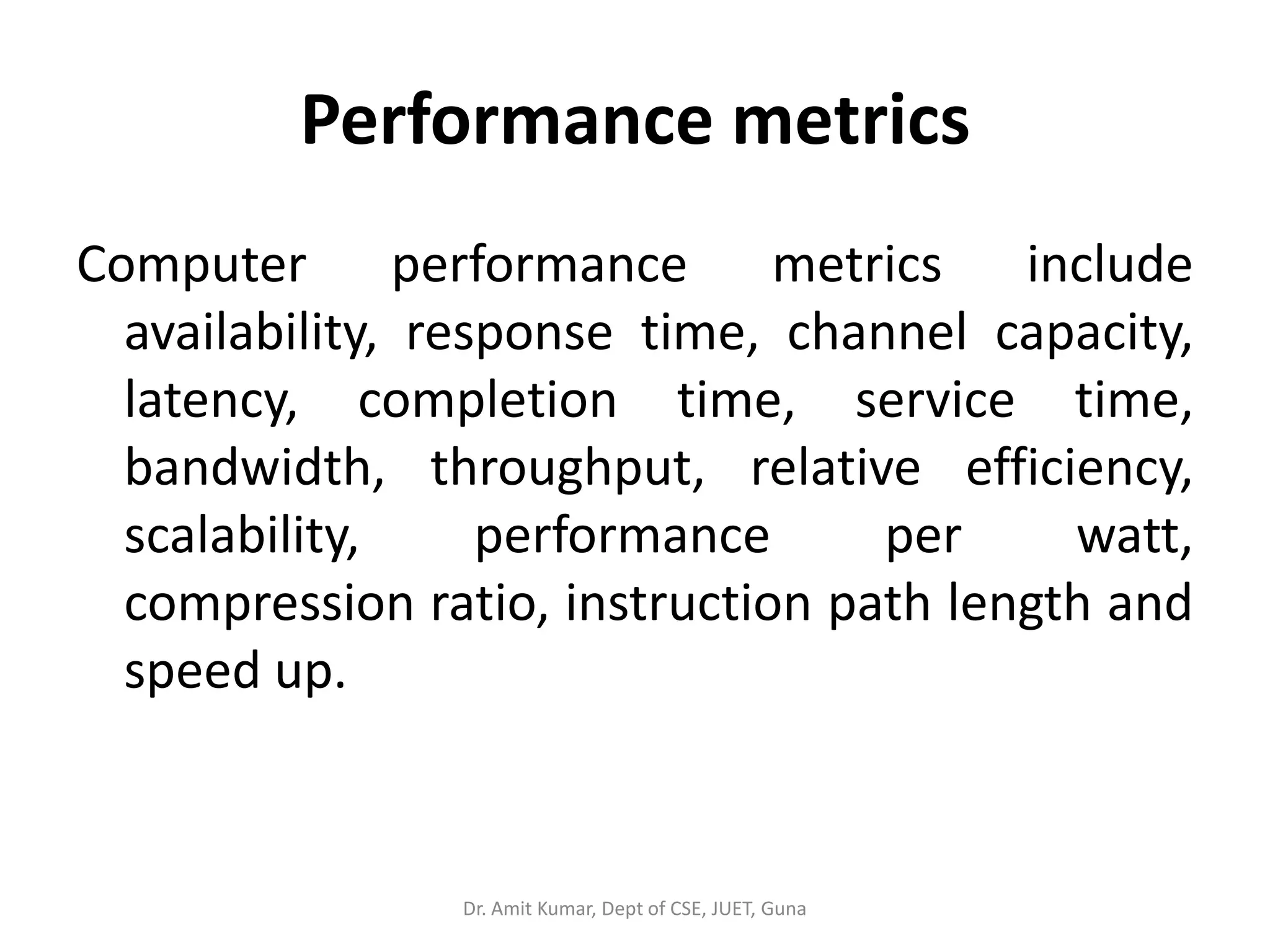 Performance metrics

Computer performance metrics include availability, response time, channel capacity, latency, completion time, service time, bandwidth, throughput, relative efficiency, scalability, performance per watt, compression ratio, instruction path length and speed up.

Dr. Amit Kumar, Dept of CSE, JUET, Guna